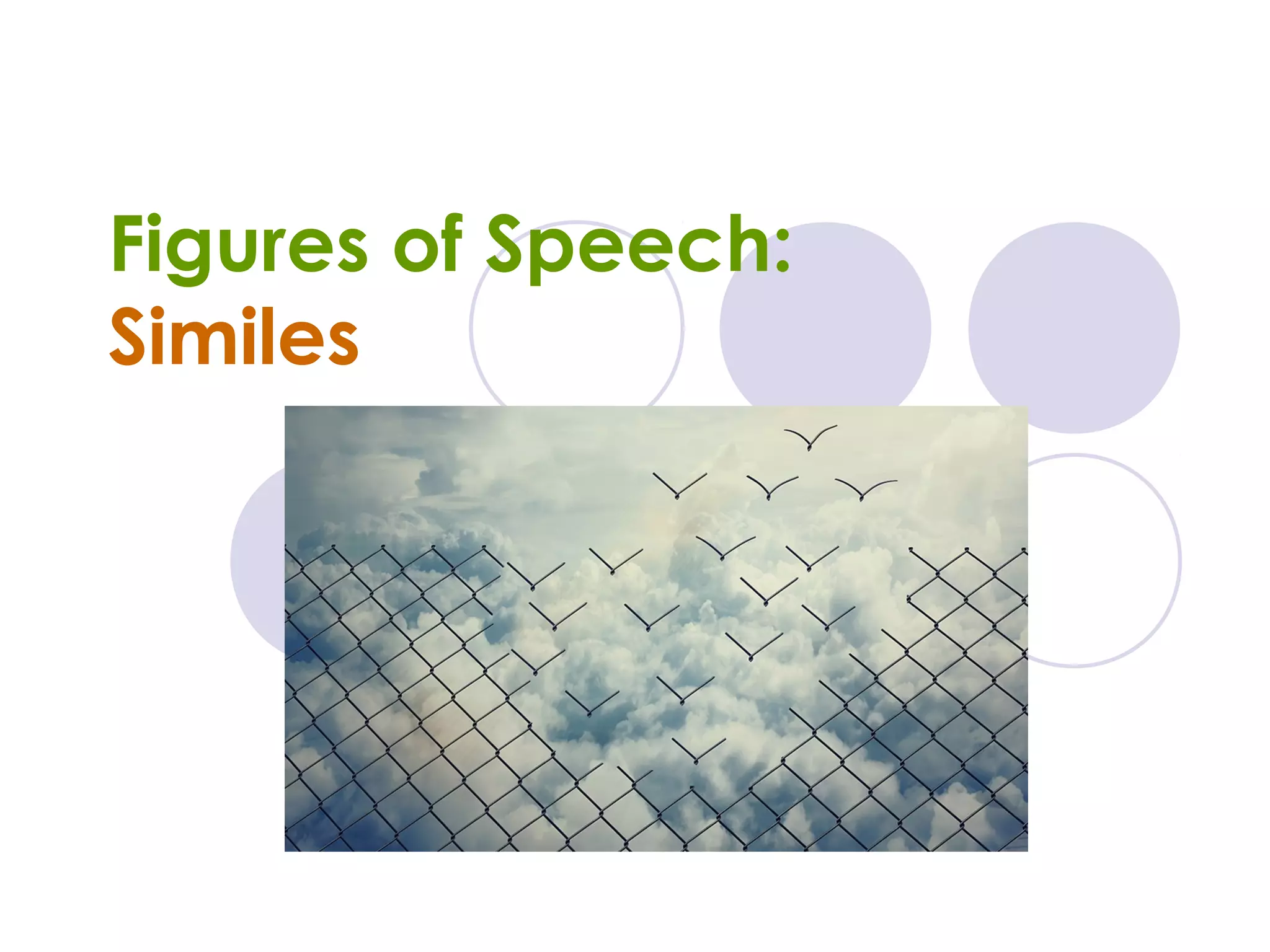 Figures of Speech:
Similes